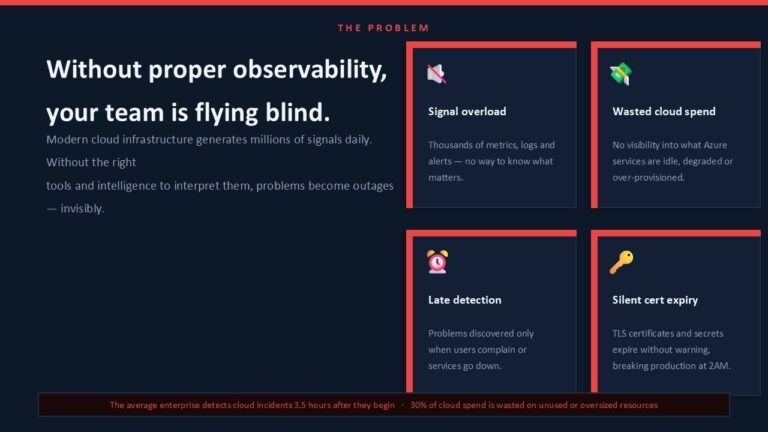 THE PROBLEM

Without proper observability, your team is flying blind.

Modern cloud infrastructure generates millions of signals daily. Without the right

tools and intelligence to interpret them, problems become outages — invisibly.

Signal overload

Thousands of metrics, logs and alerts — no way to know what matters.

Wasted cloud spend

No visibility into what Azure services are idle, degraded or over-provisioned.

Late detection

Problems discovered only when users complain or services go down.

Silent cert expiry

TLS certificates and secrets expire without warning, breaking production at 2AM.

The average enterprise detects cloud incidents 3.5 hours after they begin · 30% of cloud spend is wasted on unused or oversized resources